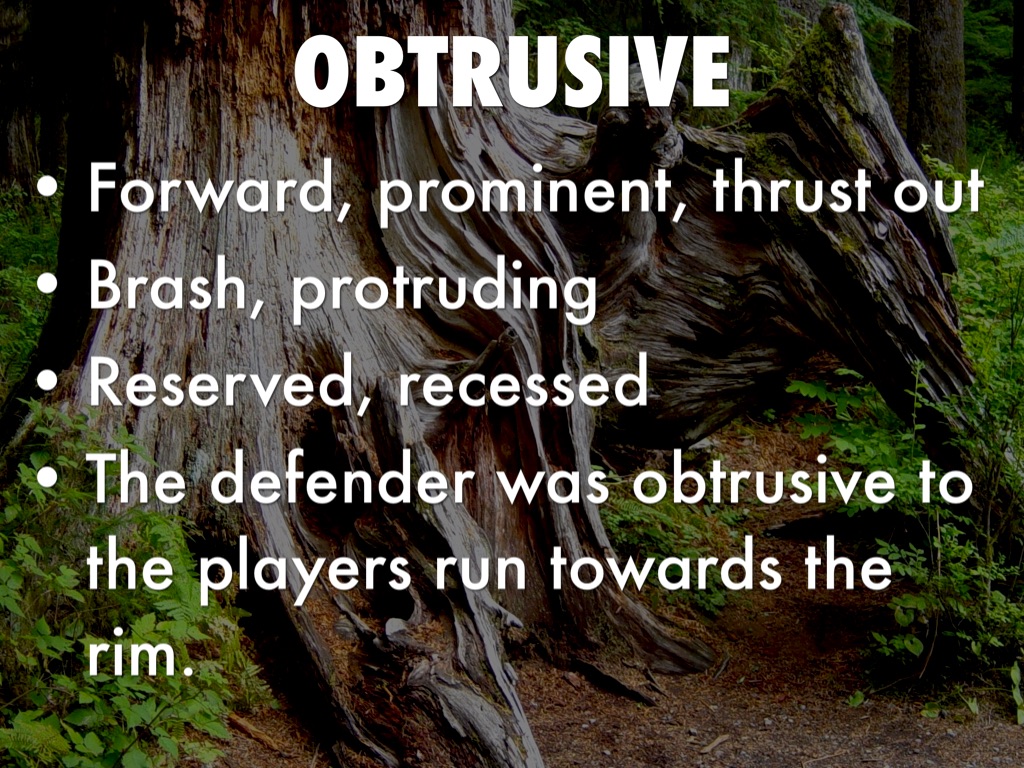 OBTRUSIVE

• Forward, prominent, thrust out
• Brash, protruding
• Reserved, recessed
• The defender was obtrusive to the players run towards the rim.